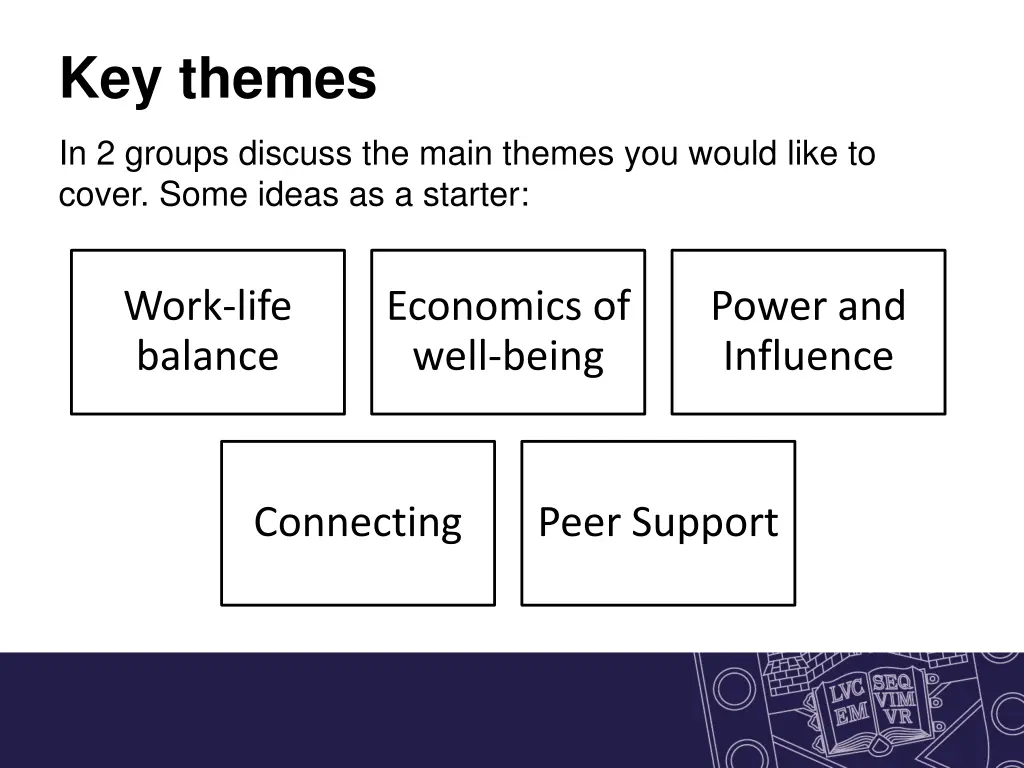 Key themes

In 2 groups discuss the main themes you would like to cover. Some ideas as a starter:

Work-life balance

Economics of well-being

Power and Influence

Connecting

Peer Support

LVC EM SEQ VIM VR